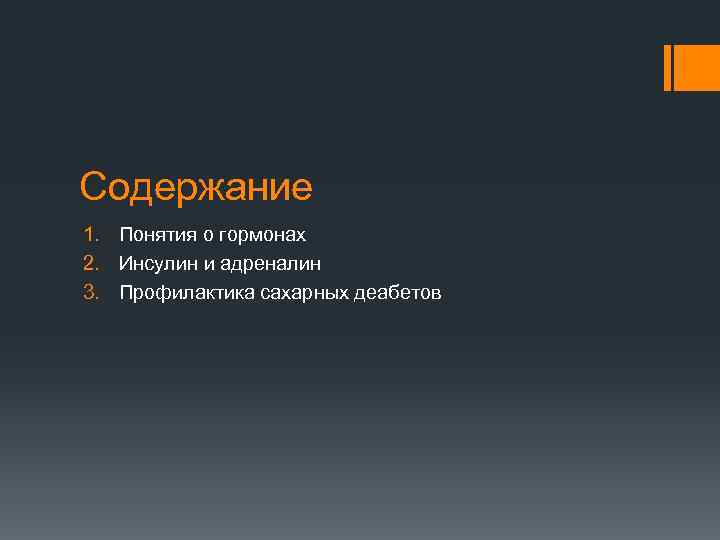 Содержание

1. Понятия о гормонах
2. Инсулин и адреналин
3. Профилактика сахарных деабетов